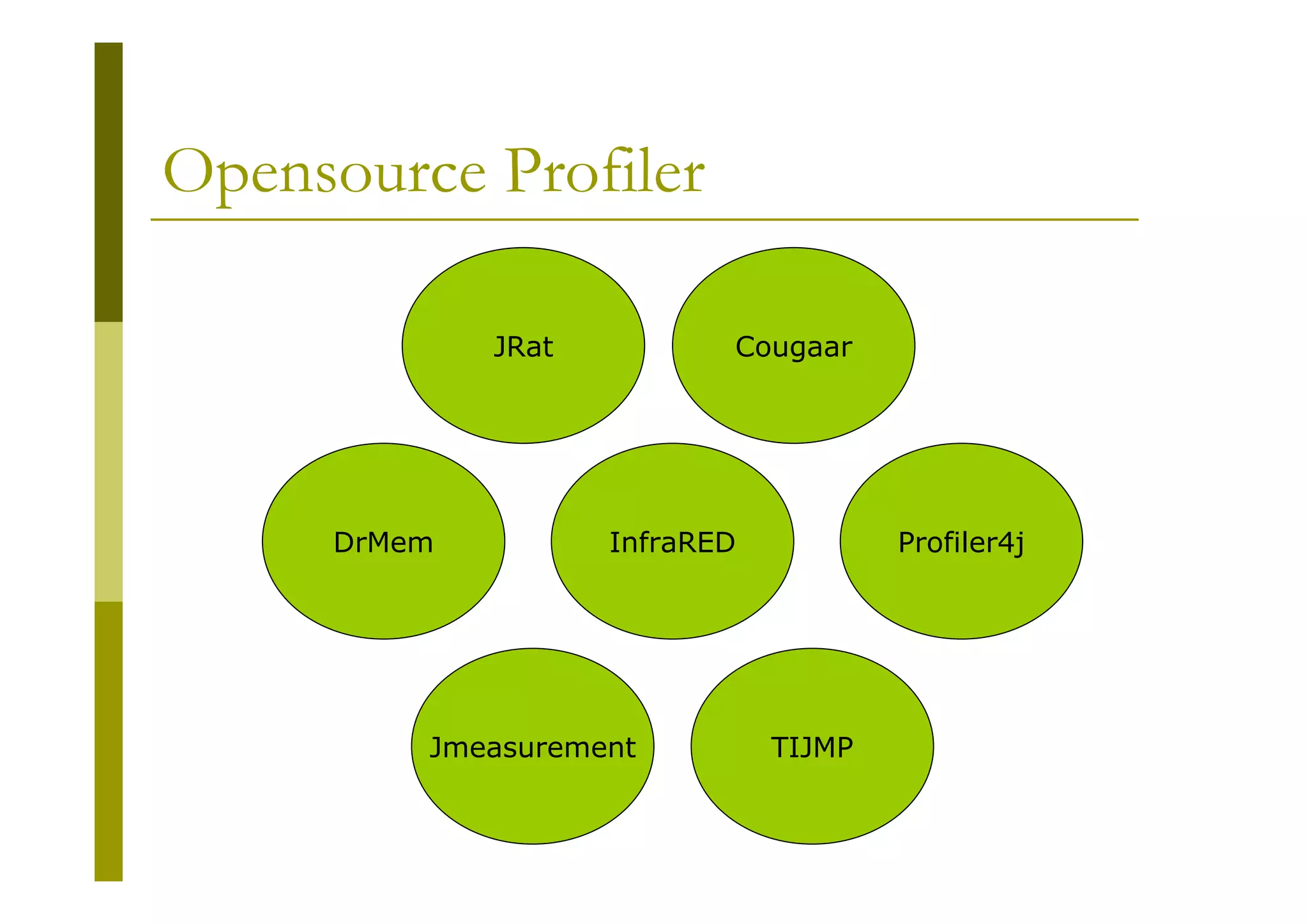 Opensource Profiler

JRat

Cougaar

DrMem

InfraRED

Profiler4j

Jmeasurement

TIJMP